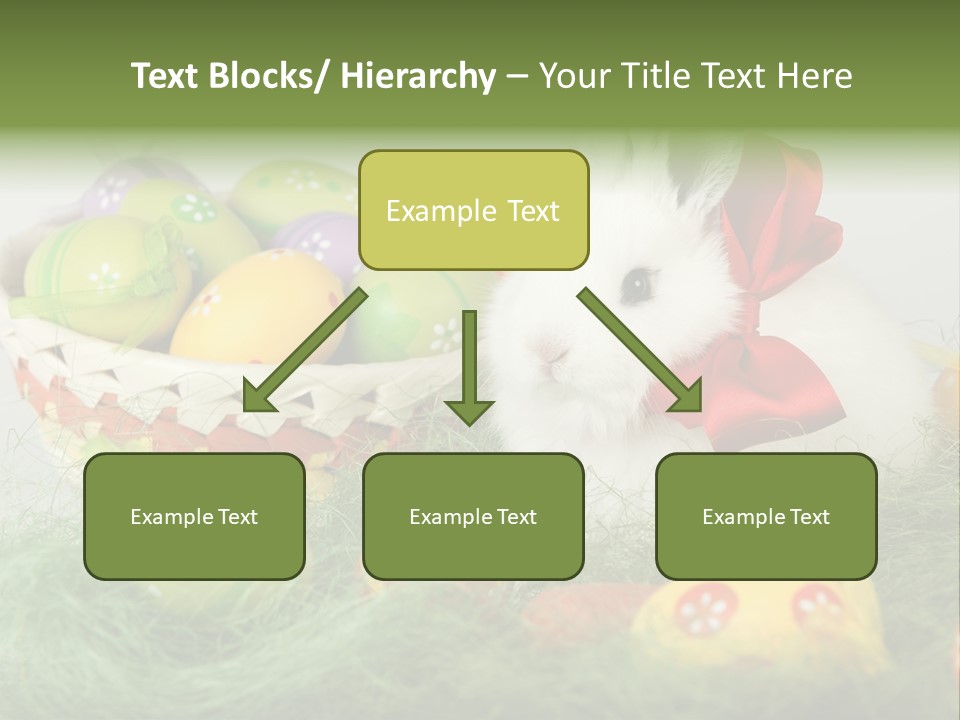 Text Blocks/ Hierarchy – Your Title Text Here

Example Text

Example Text

Example Text

Example Text